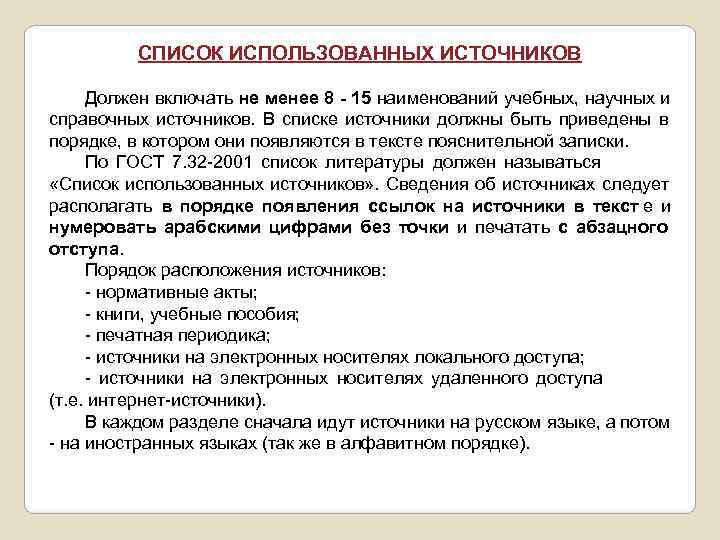 СПИСОК ИСПОЛЬЗОВАННЫХ ИСТОЧНИКОВ

Должен включать не менее 8 - 15 наименований учебных, научных и справочных источников. В списке источники должны быть приведены в порядке, в котором они появляются в тексте пояснительной записки.

По ГОСТ 7.32-2001 список литературы должен называться «Список использованных источников». Сведения об источниках следует располагать в порядке появления ссылок на источники в текст е и нумеровать арабскими цифрами без точки и печатать с абзацного отступа.

Порядок расположения источников:
- нормативные акты;
- книги, учебные пособия;
- печатная периодика;
- источники на электронных носителях локального доступа;
- источники на электронных носителях удаленного доступа (т.е. интернет-источники).

В каждом разделе сначала идут источники на русском языке, а потом - на иностранных языках (так же в алфавитном порядке).